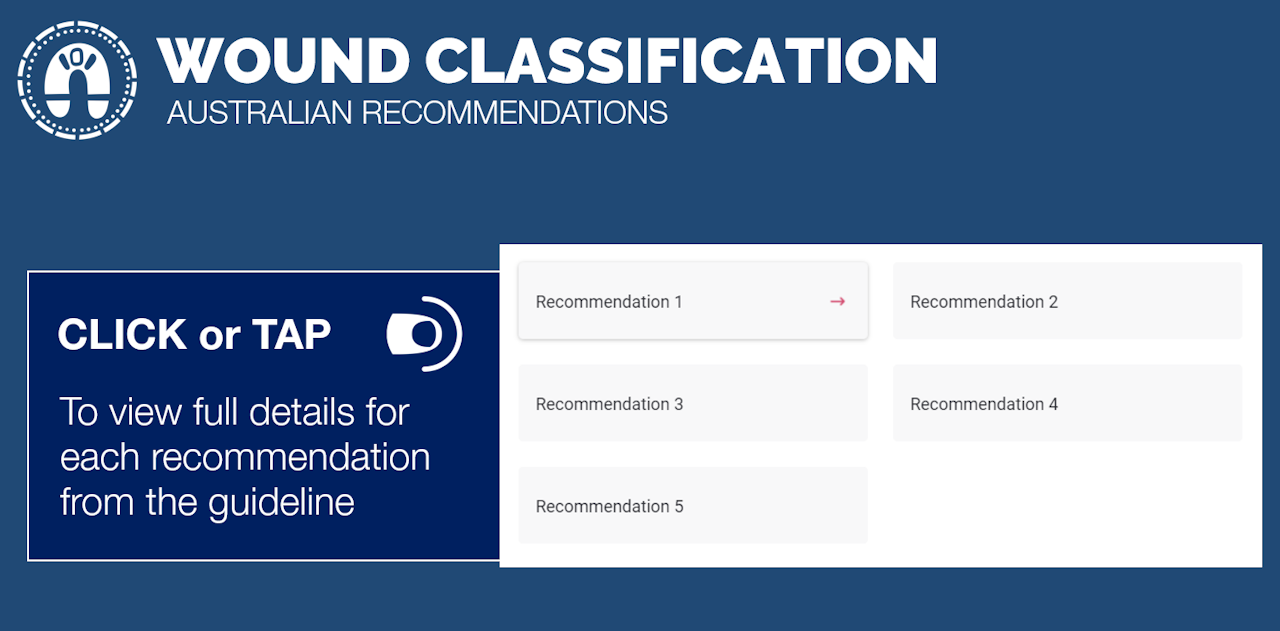 WOUND CLASSIFICATION
AUSTRALIAN RECOMMENDATIONS

CLICK or TAP

To view full details for each recommendation from the guideline

Recommendation 1 →

Recommendation 2

Recommendation 3

Recommendation 4

Recommendation 5